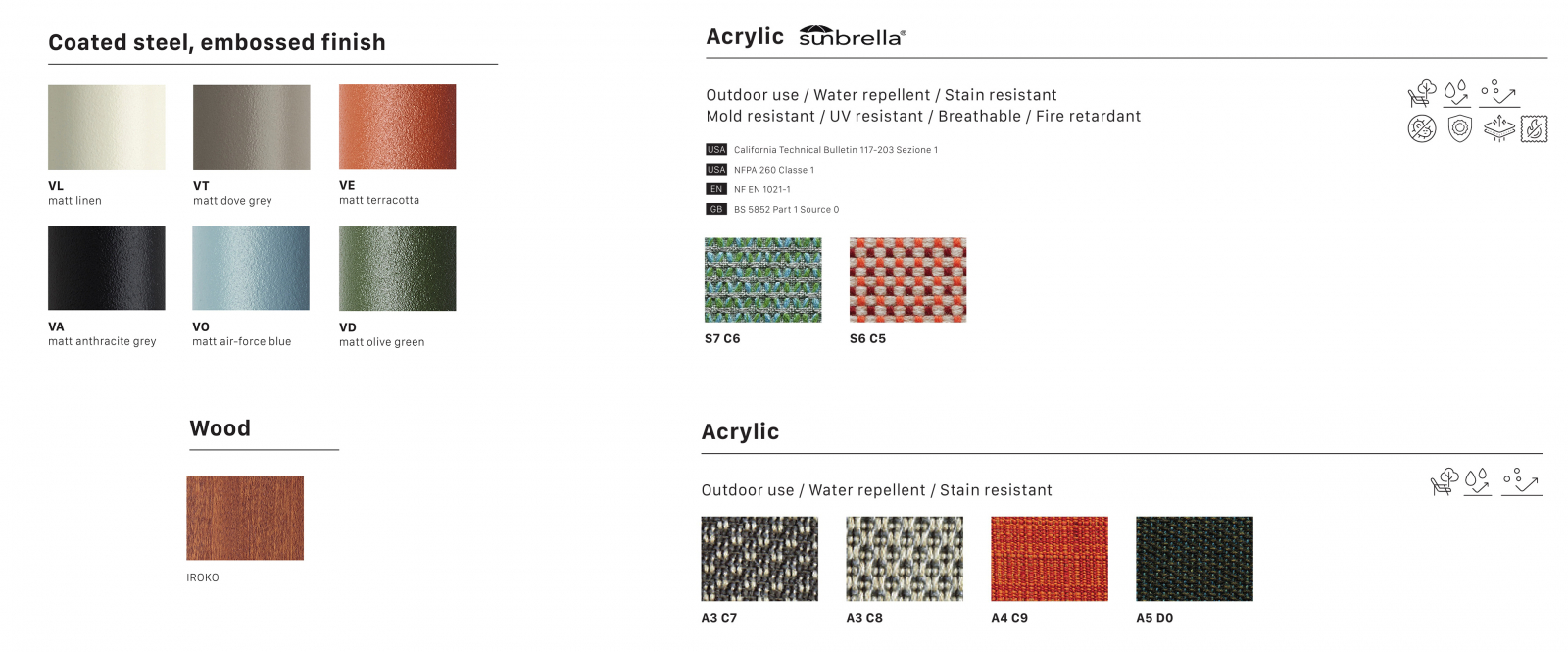 Coated steel, embossed finish

VL
matt linen

VT
matt dove grey

VE
matt terracotta

VA
matt anthracite grey

VO
matt air-force blue

VD
matt olive green

Wood

IROKO

Acrylic sunbrella®

Outdoor use / Water repellent / Stain resistant
Mold resistant / UV resistant / Breathable / Fire retardant

USA California Technical Bulletin 117-203 Sezione 1
USA NFPA 260 Classe 1
EN NF EN 1021-1
GB BS 5852 Part 1 Source 0

S7 C6

S6 C5

Acrylic

Outdoor use / Water repellent / Stain resistant

A3 C7

A3 C8

A4 C9

A5 D0